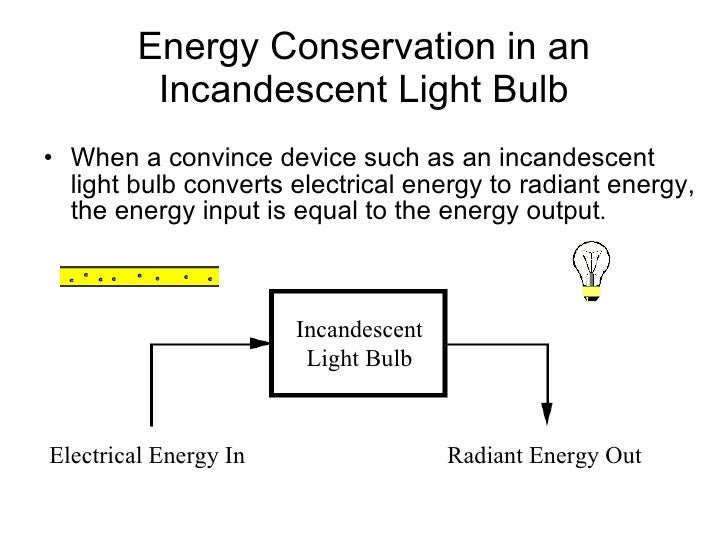 Energy Conservation in an Incandescent Light Bulb

• When a convince device such as an incandescent light bulb converts electrical energy to radiant energy, the energy input is equal to the energy output.

Incandescent Light Bulb

Electrical Energy In

Radiant Energy Out